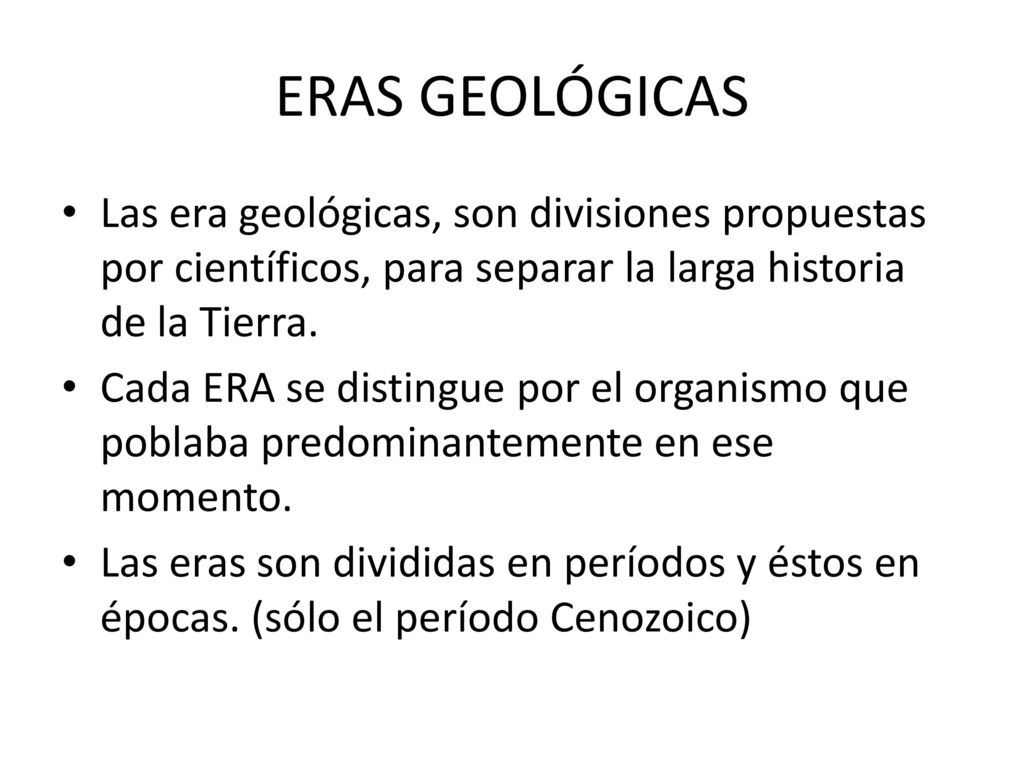 ERAS GEOLÓGICAS

• Las era geológicas, son divisiones propuestas por científicos, para separar la larga historia de la Tierra.

• Cada ERA se distingue por el organismo que poblaba predominantemente en ese momento.

• Las eras son divididas en períodos y éstos en épocas. (sólo el período Cenozoico)